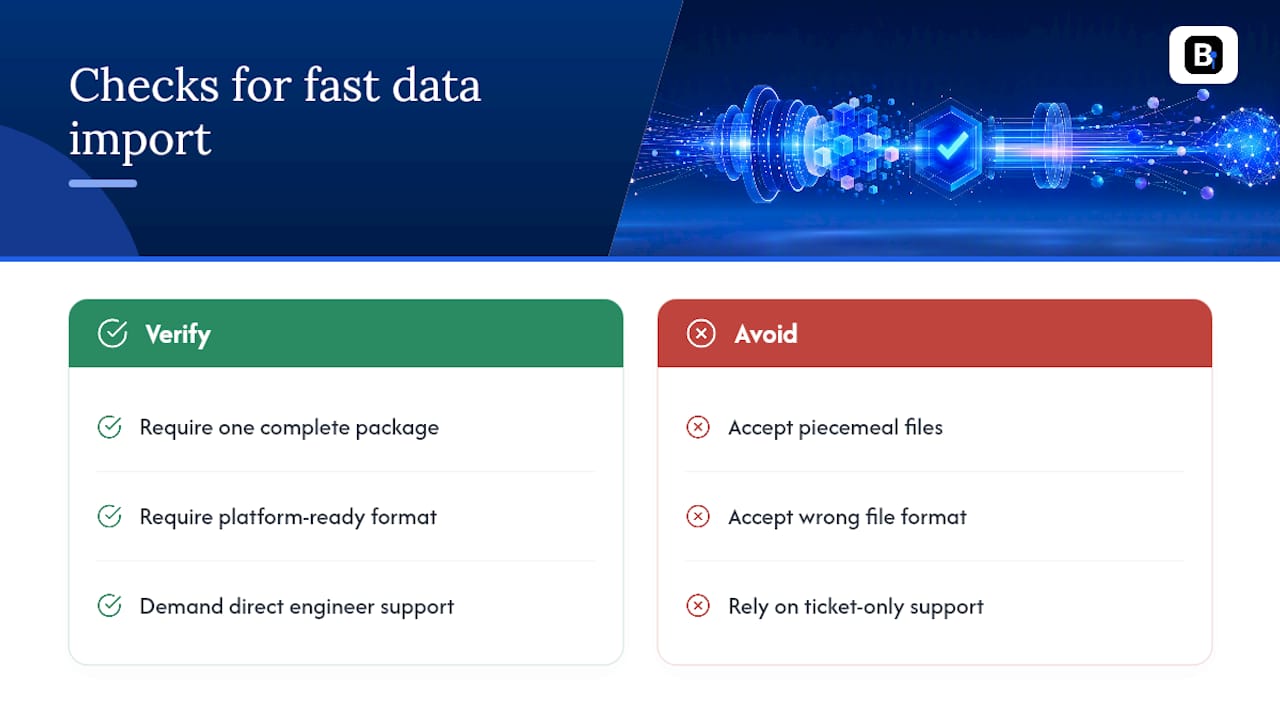 Checks for fast data import

B

Verify

Require one complete package

Require platform-ready format

Demand direct engineer support

Avoid

Accept piecemeal files

Accept wrong file format

Rely on ticket-only support